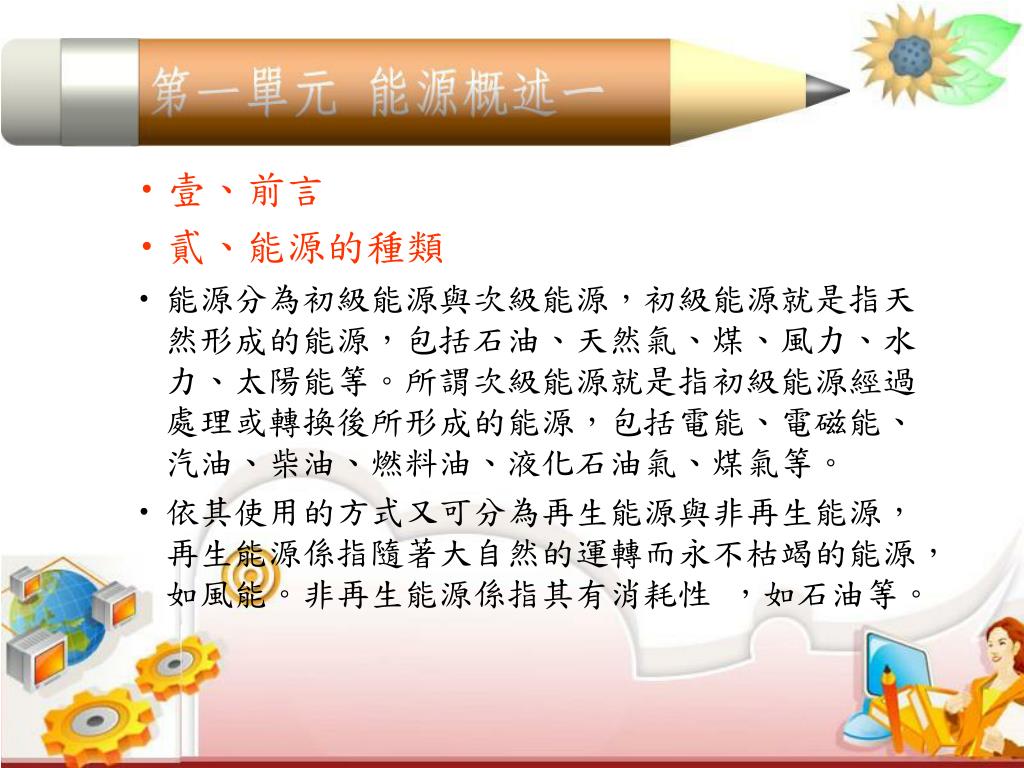 第一單元 能源概述一

• 壹、前言

• 貳、能源的種類

• 能源分為初級能源與次級能源，初級能源就是指天然形成的能源，包括石油、天然氣、煤、風力、水力、太陽能等。所謂次級能源就是指初級能源經過處理或轉換後所形成的能源，包括電能、電磁能、汽油、柴油、燃料油、液化石油氣、煤氣等。

• 依其使用的方式又可分為再生能源與非再生能源，再生能源係指隨著大自然的運轉而永不枯竭的能源，如風能。非再生能源係指其有消耗性 ，如石油等。